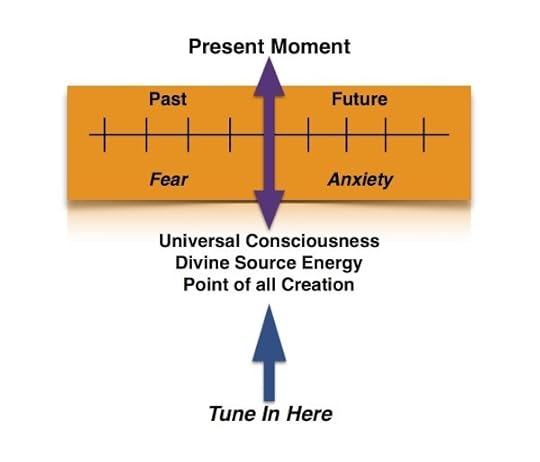 Present Moment

Past

Future

Fear

Anxiety

Universal Consciousness
Divine Source Energy
Point of all Creation

Tune In Here